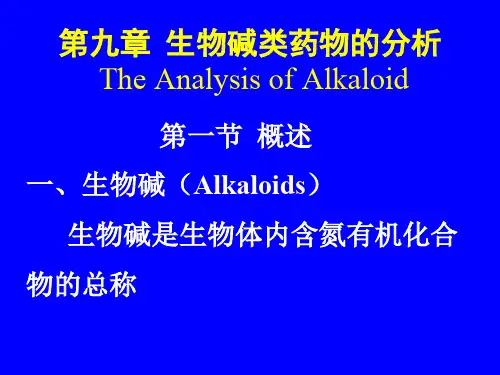 第九章 生物碱类药物的分析
The Analysis of Alkaloid

第一节 概述

一、生物碱（Alkaloids）

生物碱是生物体内含氮有机化合物的总称